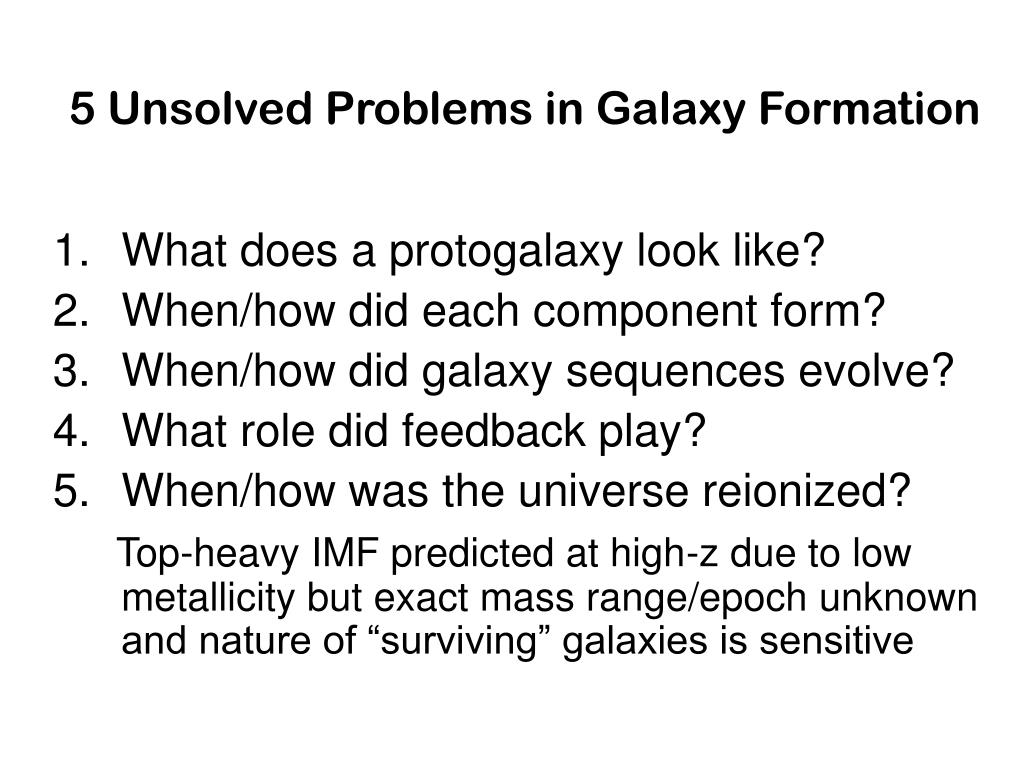 5 Unsolved Problems in Galaxy Formation

1. What does a protogalaxy look like?
2. When/how did each component form?
3. When/how did galaxy sequences evolve?
4. What role did feedback play?
5. When/how was the universe reionized?

Top-heavy IMF predicted at high-z due to low metallicity but exact mass range/epoch unknown and nature of “surviving” galaxies is sensitive